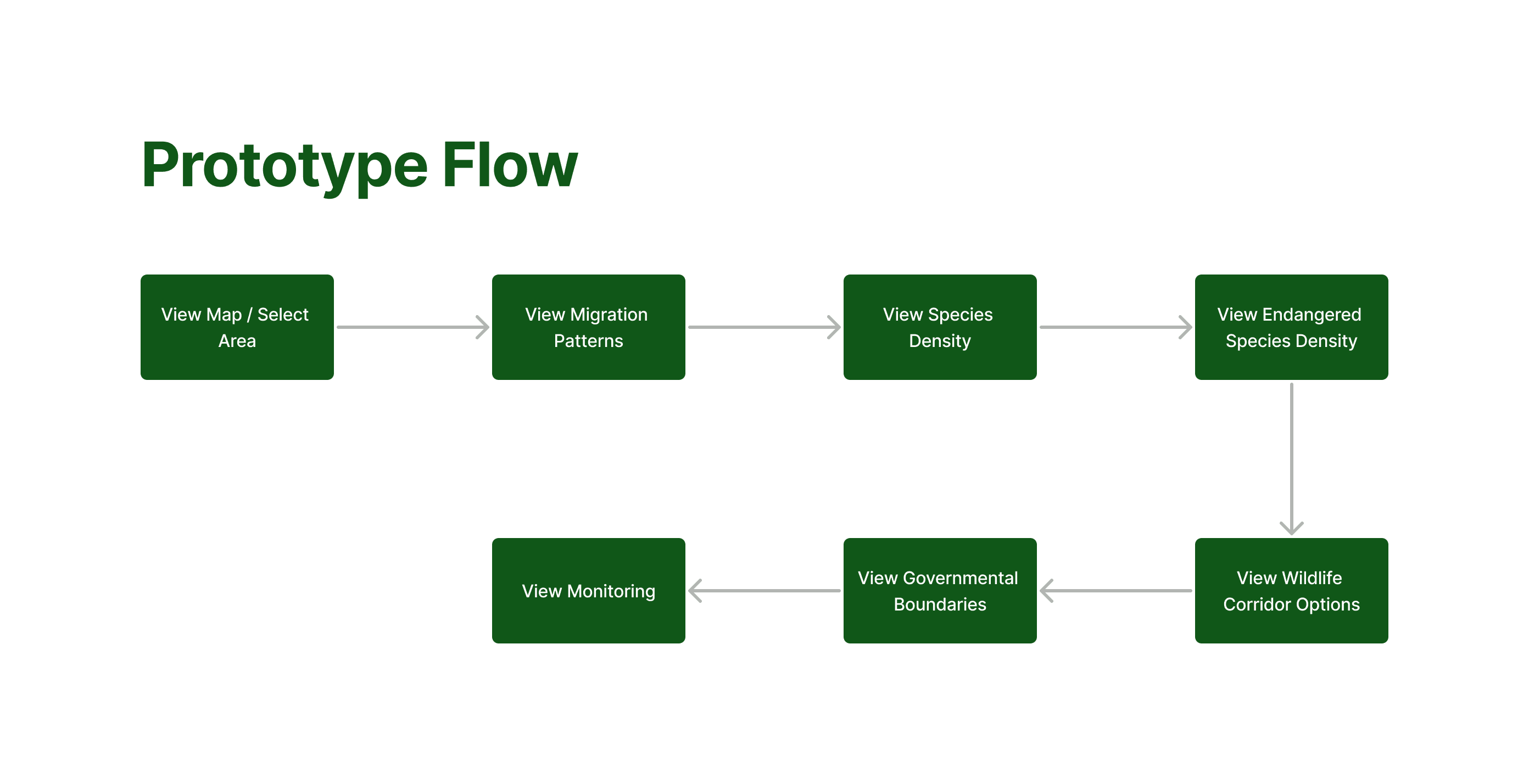 Prototype Flow

View Map / Select Area

View Migration Patterns

View Species Density

View Endangered Species Density

View Wildlife Corridor Options

View Governmental Boundaries

View Monitoring